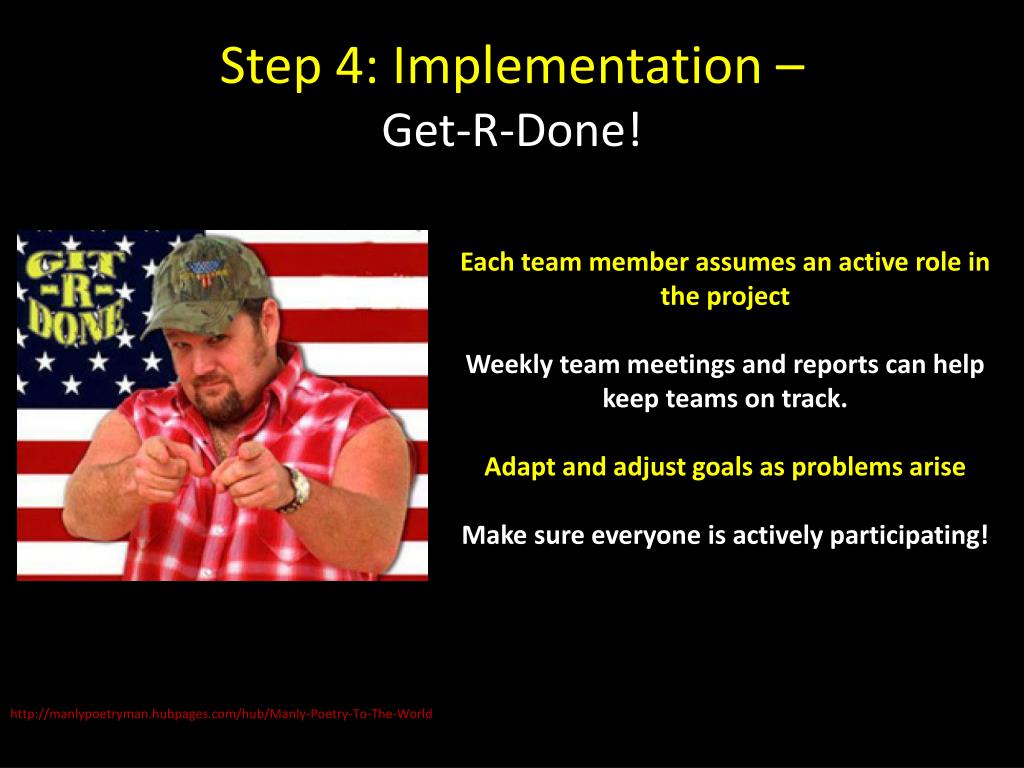 Step 4: Implementation –
Get-R-Done!

GIT -R- DONE

Each team member assumes an active role in the project

Weekly team meetings and reports can help keep teams on track.

Adapt and adjust goals as problems arise

Make sure everyone is actively participating!

http://manlypoetryman.hubpages.com/hub/Manly-Poetry-To-The-World